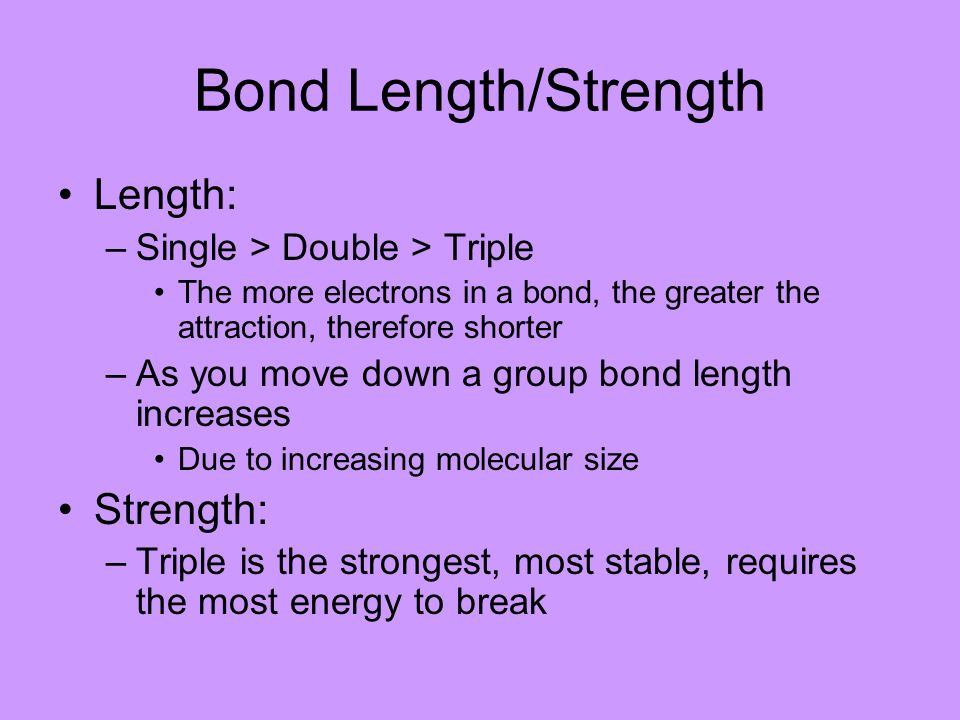 Bond Length/Strength

• Length:
– Single > Double > Triple
• The more electrons in a bond, the greater the attraction, therefore shorter
– As you move down a group bond length increases
• Due to increasing molecular size
• Strength:
– Triple is the strongest, most stable, requires the most energy to break